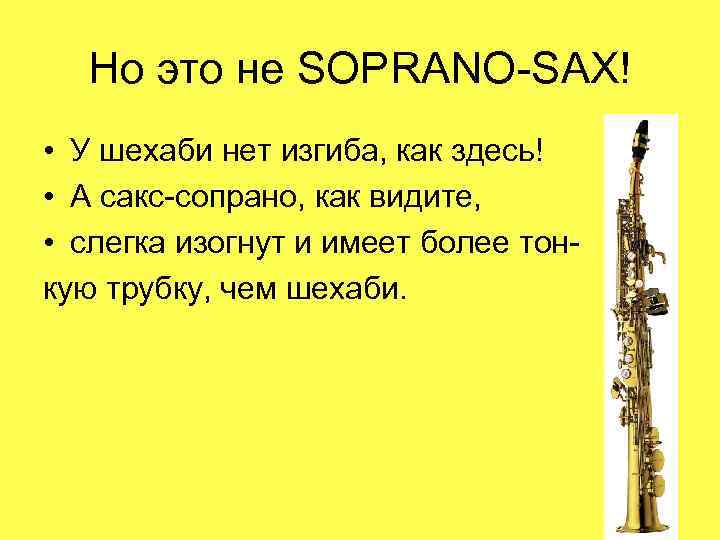 Но это не SOPRANO-SAX!

• У шехаби нет изгиба, как здесь!
• А сакс-сопрано, как видите,
• слегка изогнут и имеет более тонкую трубку, чем шехаби.